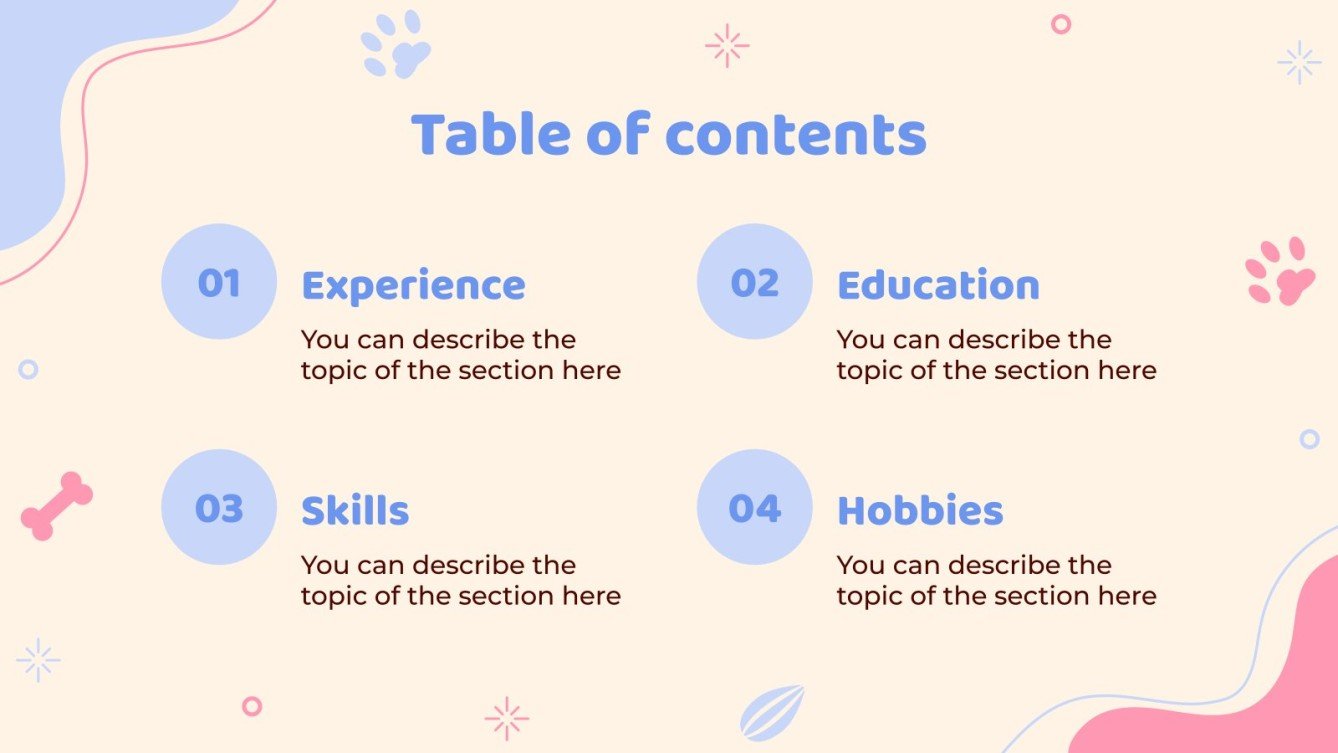 Table of contents

01

Experience

You can describe the topic of the section here

02

Education

You can describe the topic of the section here

03

Skills

You can describe the topic of the section here

04

Hobbies

You can describe the topic of the section here